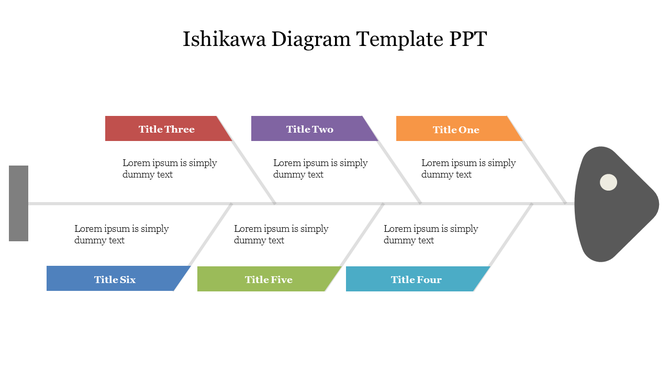 Ishikawa Diagram Template PPT

Title Three

Lorem ipsum is simply dummy text

Title Two

Lorem ipsum is simply dummy text

Title One

Lorem ipsum is simply dummy text

Lorem ipsum is simply dummy text

Title Six

Lorem ipsum is simply dummy text

Title Five

Lorem ipsum is simply dummy text

Title Four